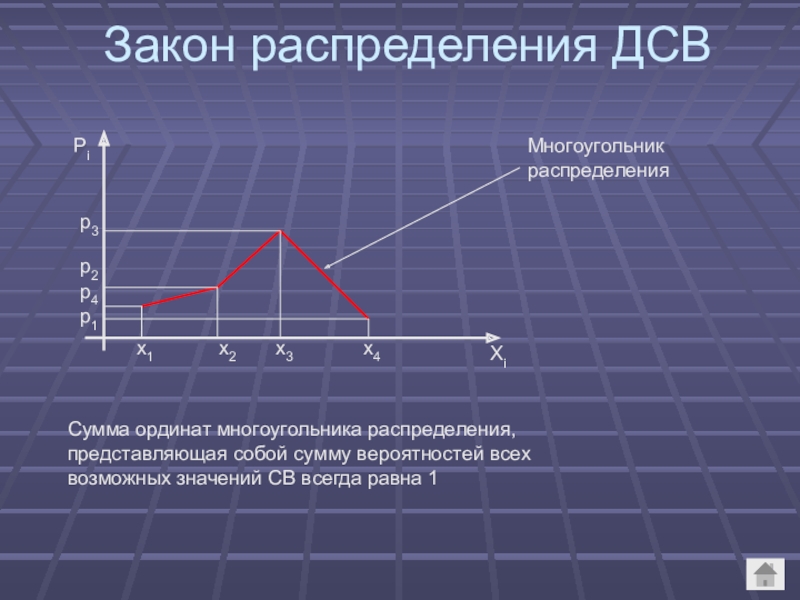 Закон распределения ДСВ

$P_i$

Многоугольник распределения

$p_3$
$p_2$
$p_4$
$p_1$

$x_1$ $x_2$ $x_3$ $x_4$ $X_i$

Сумма ординат многоугольника распределения, представляющая собой сумму вероятностей всех возможных значений СВ всегда равна 1